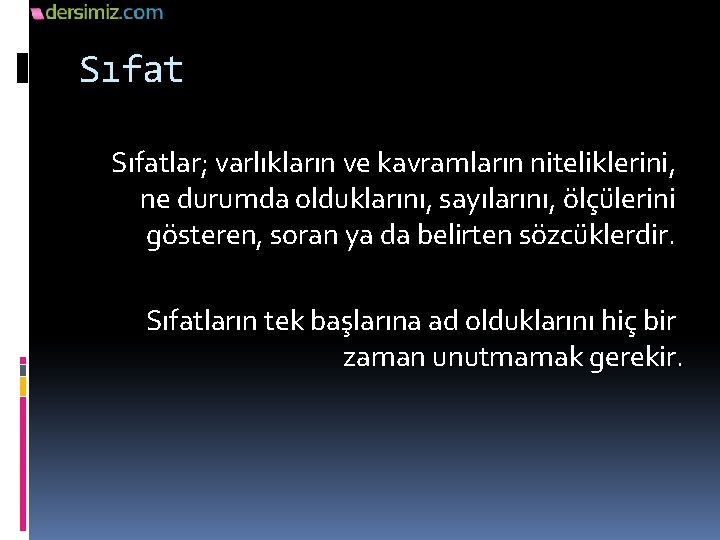 dersimiz.com

Sıfat

Sıfatlar; varlıkların ve kavramların niteliklerini, ne durumda olduklarını, sayılarını, ölçülerini gösteren, soran ya da belirten sözcüklerdir.

Sıfatların tek başlarına ad olduklarını hiç bir zaman unutmamak gerekir.